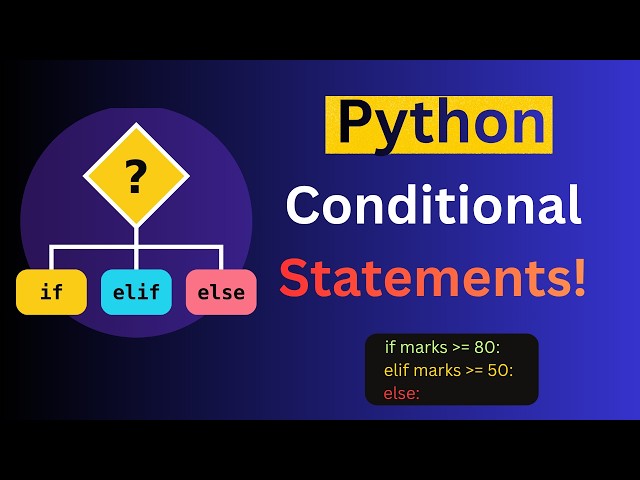 ?

if

elif

else

Python

Conditional

Statements!

if marks >= 80:
elif marks >= 50:
else: